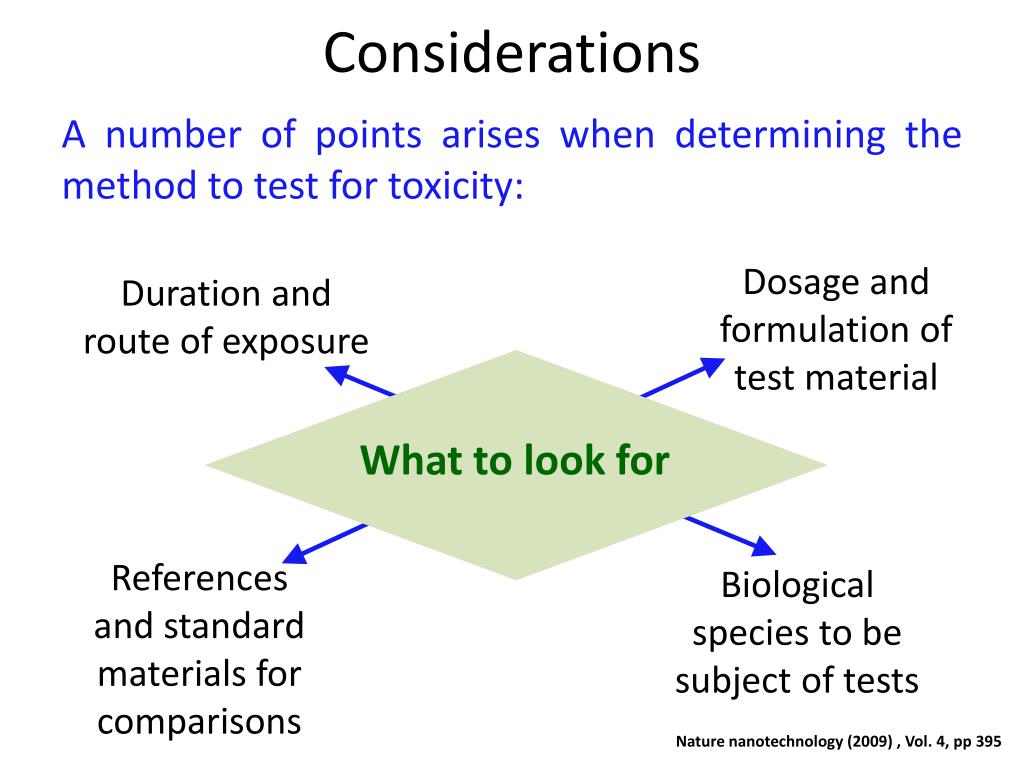 Considerations

A number of points arises when determining the method to test for toxicity:

Duration and route of exposure

Dosage and formulation of test material

What to look for

References and standard materials for comparisons

Biological species to be subject of tests

Nature nanotechnology (2009) , Vol. 4, pp 395